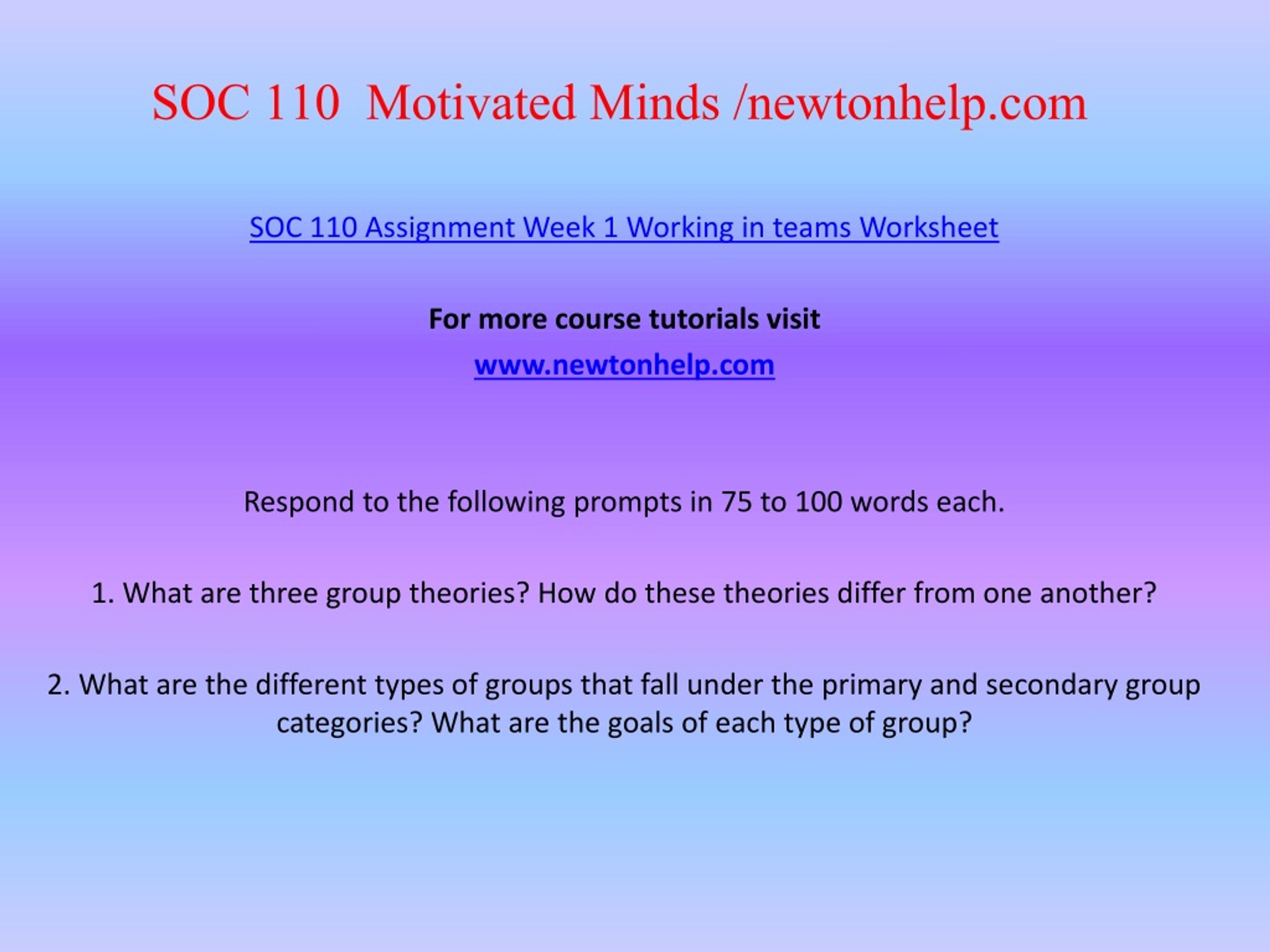 SOC 110  Motivated Minds /newtonhelp.com

SOC 110 Assignment Week 1 Working in teams Worksheet

For more course tutorials visit

www.newtonhelp.com

Respond to the following prompts in 75 to 100 words each.

1. What are three group theories? How do these theories differ from one another?

2. What are the different types of groups that fall under the primary and secondary group categories? What are the goals of each type of group?